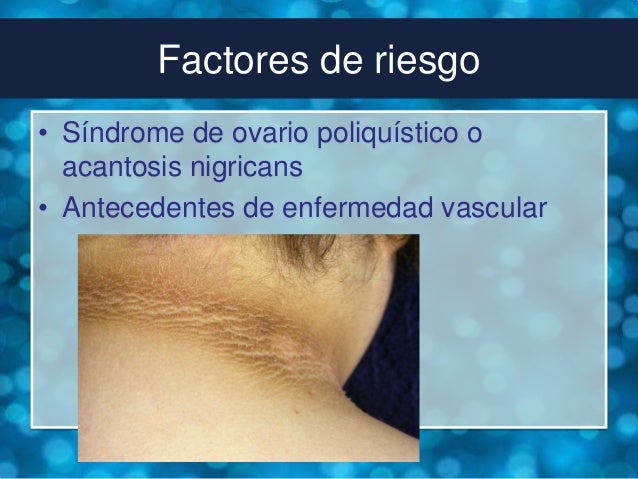 Factores de riesgo

• Síndrome de ovario poliquístico o acantosis nigricans
• Antecedentes de enfermedad vascular